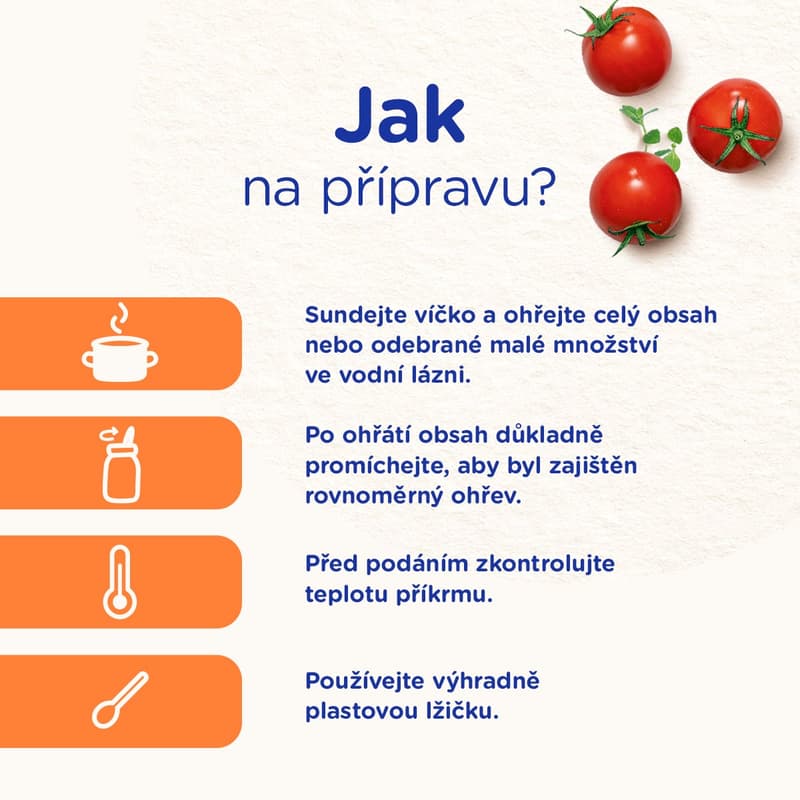 Jak
na přípravu?

Sundejte víčko a ohřejte celý obsah nebo odebrané malé množství ve vodní lázni.

Po ohřátí obsah důkladně promíchejte, aby byl zajištěn rovnoměrný ohřev.

Před podáním zkontrolujte teplotu příkrmu.

Používejte výhradně plastovou lžičku.